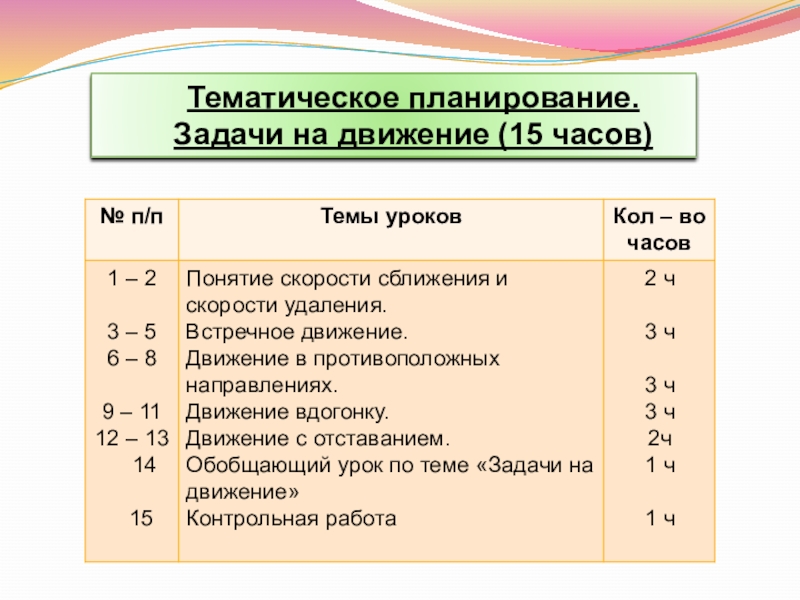 Тематическое планирование. Задачи на движение (15 часов)

| № п/п | Темы уроков | Кол – во часов |
|---|---|---|
| 1 – 2 | Понятие скорости сближения и скорости удаления. | 2 ч |
| 3 – 5 | Встречное движение. | 3 ч |
| 6 – 8 | Движение в противоположных направлениях. | 3 ч |
| 9 – 11 | Движение вдогонку. | 3 ч |
| 12 – 13 | Движение с отставанием. | 2ч |
| 14 | Обобщающий урок по теме «Задачи на движение» | 1 ч |
| 15 | Контрольная работа | 1 ч |